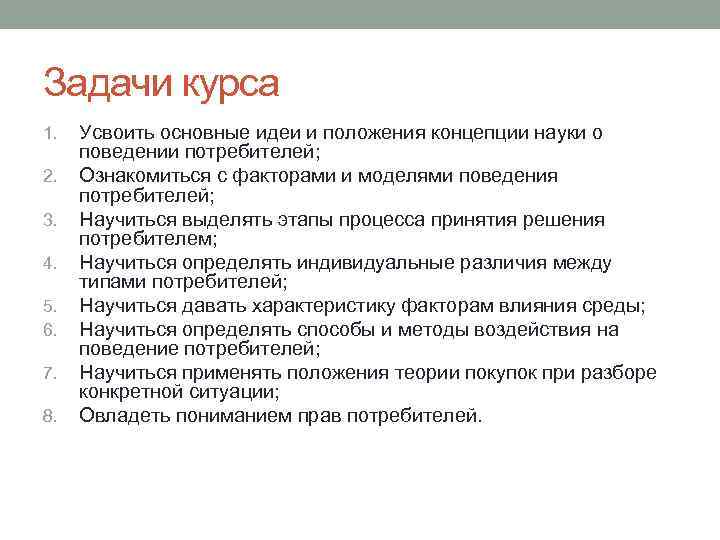 Задачи курса

1. Усвоить основные идеи и положения концепции науки о поведении потребителей;
2. Ознакомиться с факторами и моделями поведения потребителей;
3. Научиться выделять этапы процесса принятия решения потребителем;
4. Научиться определять индивидуальные различия между типами потребителей;
5. Научиться давать характеристику факторам влияния среды;
6. Научиться определять способы и методы воздействия на поведение потребителей;
7. Научиться применять положения теории покупок при разборе конкретной ситуации;
8. Овладеть пониманием прав потребителей.